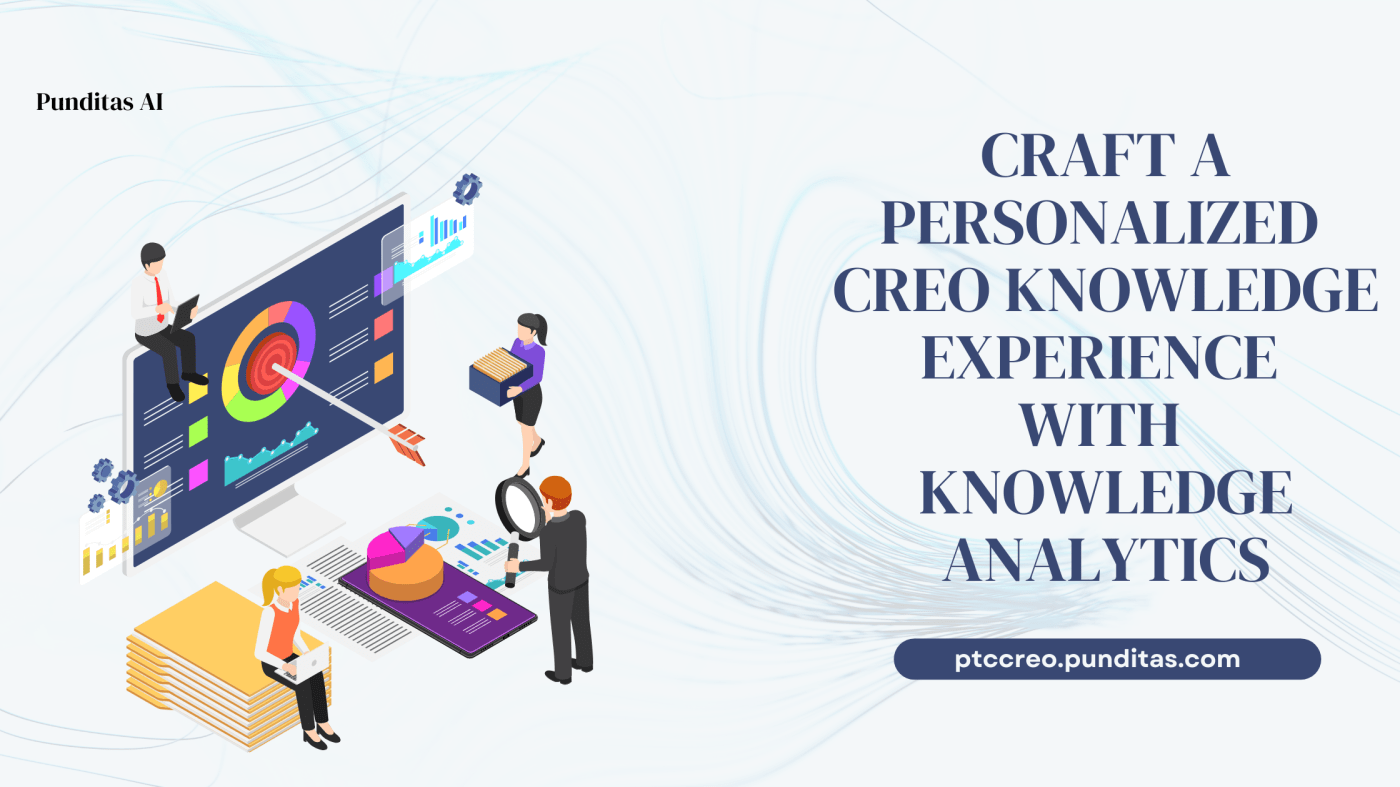 Punditas AI

CRAFT A PERSONALIZED CREO KNOWLEDGE EXPERIENCE WITH KNOWLEDGE ANALYTICS

ptccreo.punditas.com